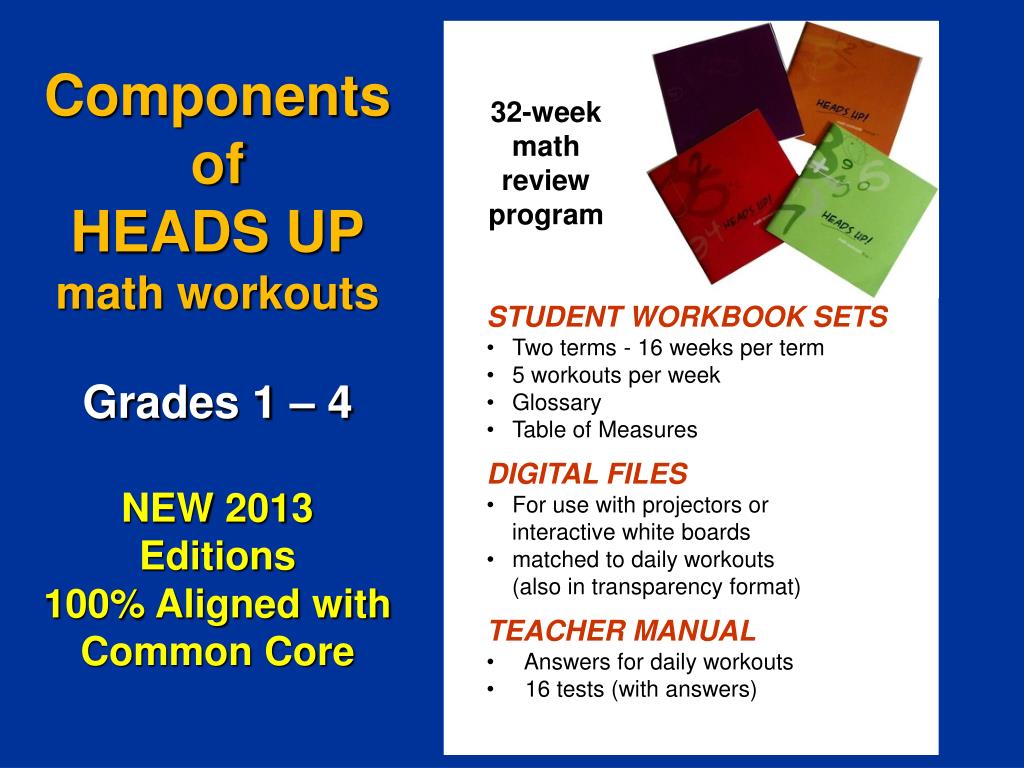 Components of HEADS UP math workouts

Grades 1 – 4

NEW 2013 Editions 100% Aligned with Common Core

32-week math review program

HEADS UP!

HEADS UP!

HEADS UP!

STUDENT WORKBOOK SETS
• Two terms - 16 weeks per term
• 5 workouts per week
• Glossary
• Table of Measures

DIGITAL FILES
• For use with projectors or interactive white boards
• matched to daily workouts (also in transparency format)

TEACHER MANUAL
• Answers for daily workouts
• 16 tests (with answers)